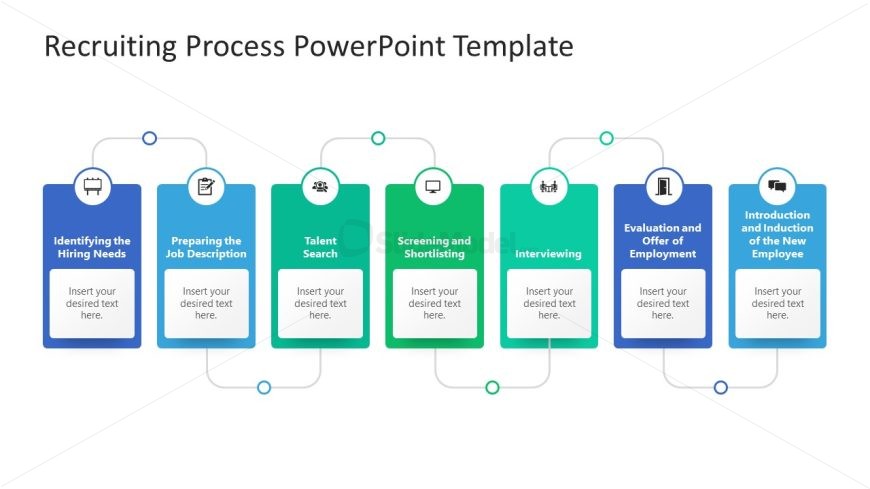 Recruiting Process PowerPoint Template

Identifying the Hiring Needs

Insert your desired text here.

Preparing the Job Description

Insert your desired text here.

Talent Search

Insert your desired text here.

Screening and Shortlisting

Insert your desired text here.

Interviewing

Insert your desired text here.

Evaluation and Offer of Employment

Insert your desired text here.

Introduction and Induction of the New Employee

Insert your desired text here.

SlideModel